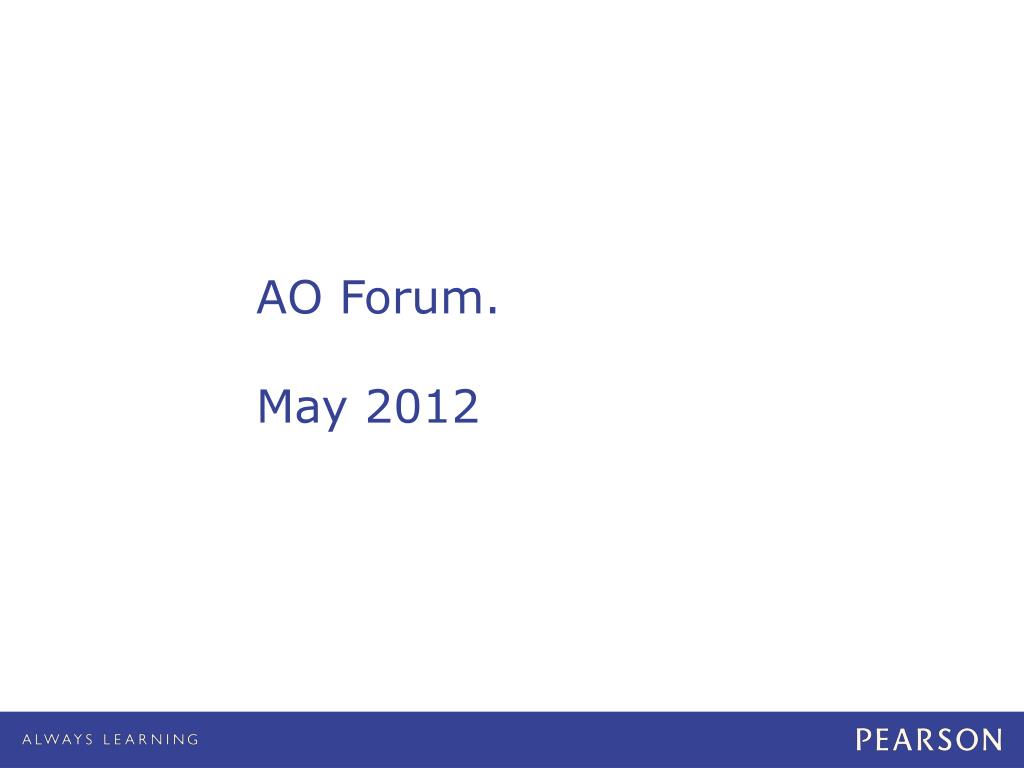 AO Forum.

May 2012

ALWAYS LEARNING

PEARSON